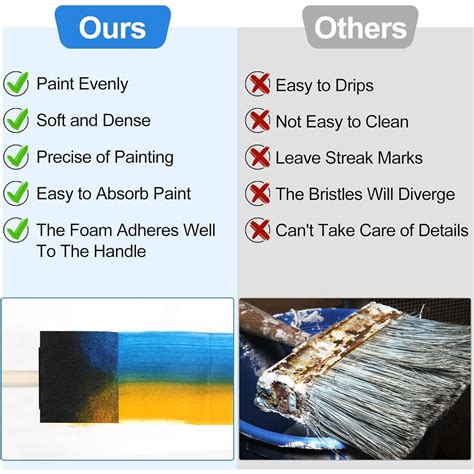 Ours

Paint Evenly

Soft and Dense

Precise of Painting

Easy to Absorb Paint

The Foam Adheres Well To The Handle

Others

Easy to Drips

Not Easy to Clean

Leave Streak Marks

The Bristles Will Diverge

Can't Take Care of Details